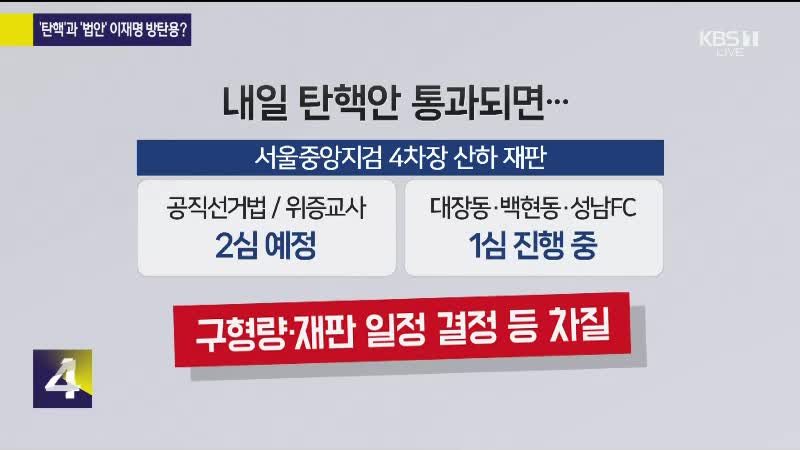 '탄핵'과 '법안' 이재명 방탄용?

KBS 1 LIVE

내일 탄핵안 통과되면…

서울중앙지검 4차장 산하 재판

공직선거법 / 위증교사
2심 예정

대장동·백현동·성남FC
1심 진행 중

구형량·재판 일정 결정 등 차질

4